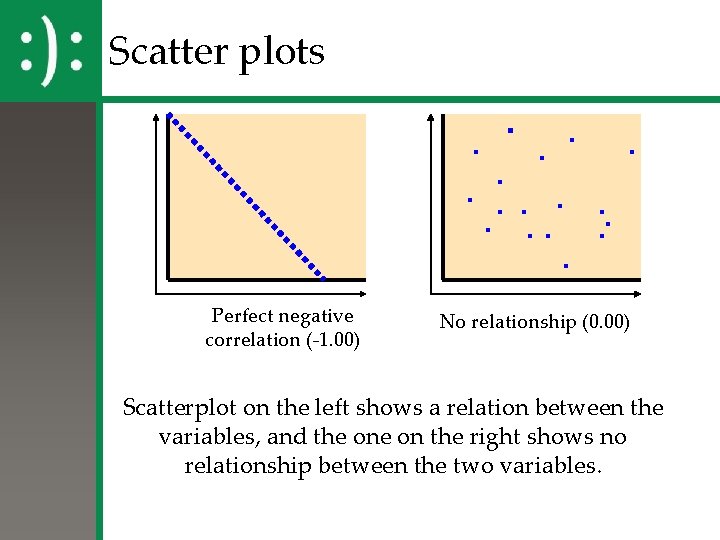 :):

Scatter plots

Perfect negative correlation (-1.00)

No relationship (0.00)

Scatterplot on the left shows a relation between the variables, and the one on the right shows no relationship between the two variables.